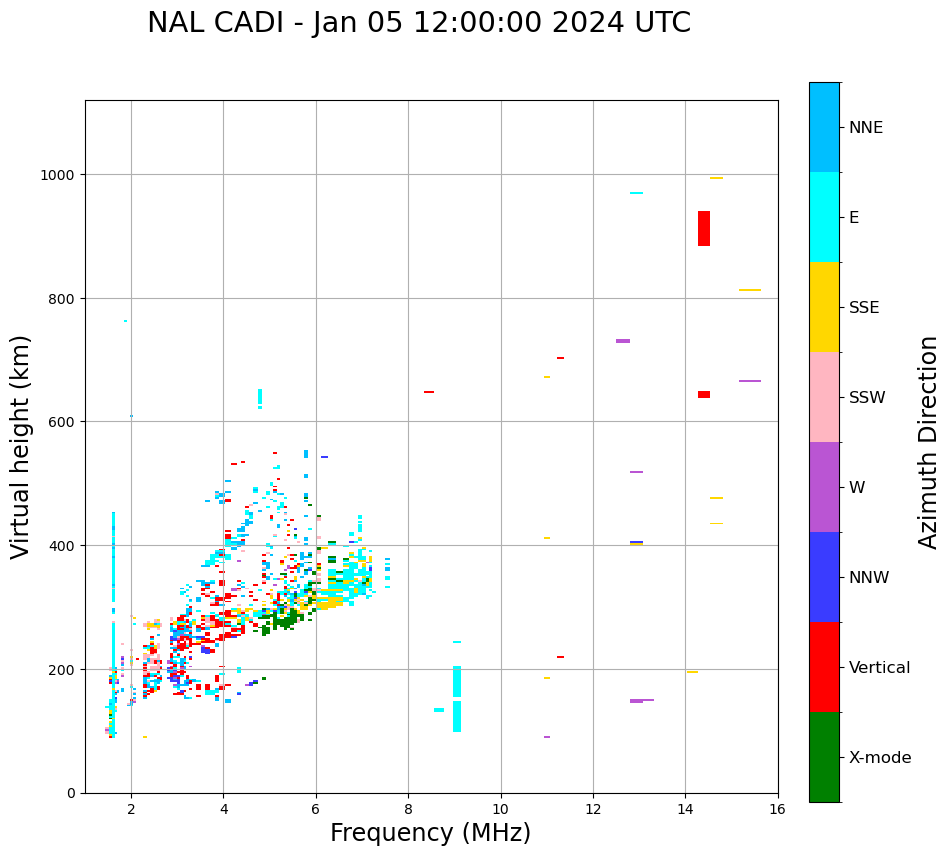 NAL CADI - Jan 05 12:00:00 2024 UTC

Virtual height (km)

1000
800
600
400
200
0

2
4
6
8
10
12
14
16

Frequency (MHz)

NNE
E
SSE
SSW
W
NNW
Vertical
X-mode

Azimuth Direction